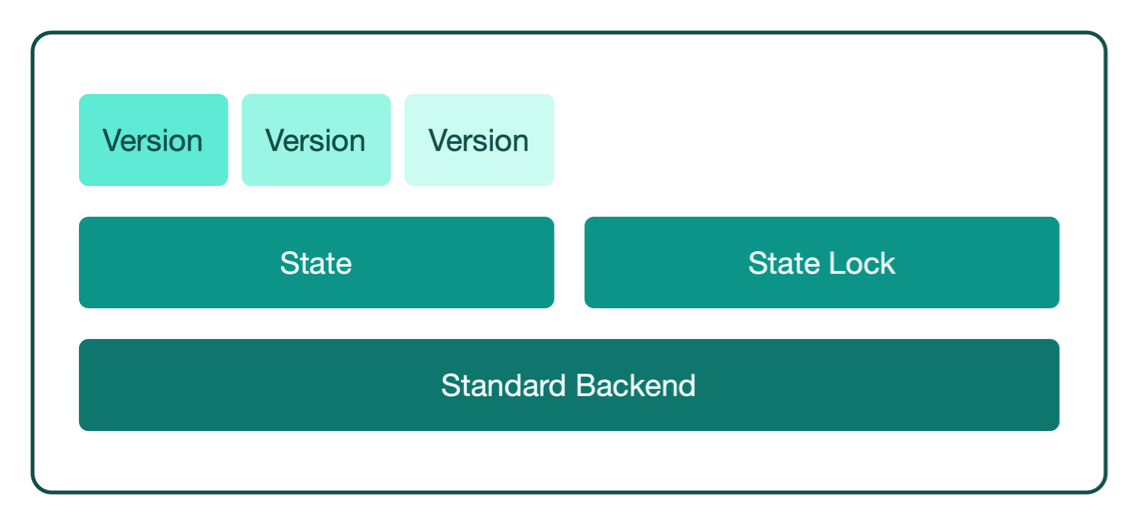 Version Version Version

State State Lock

Standard Backend